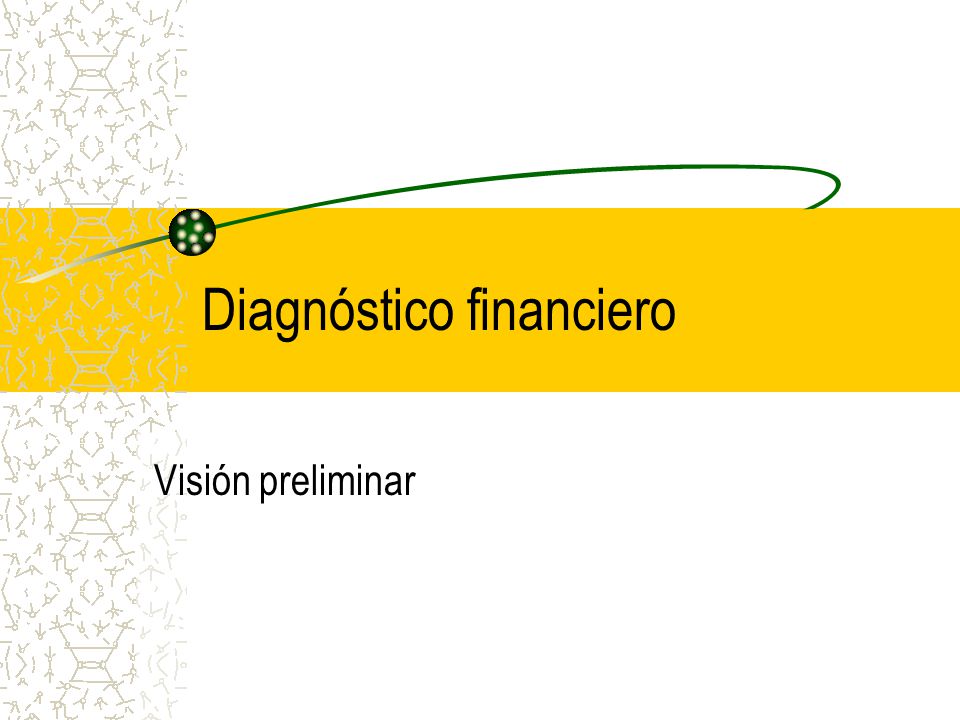 Diagnóstico financiero

Visión preliminar